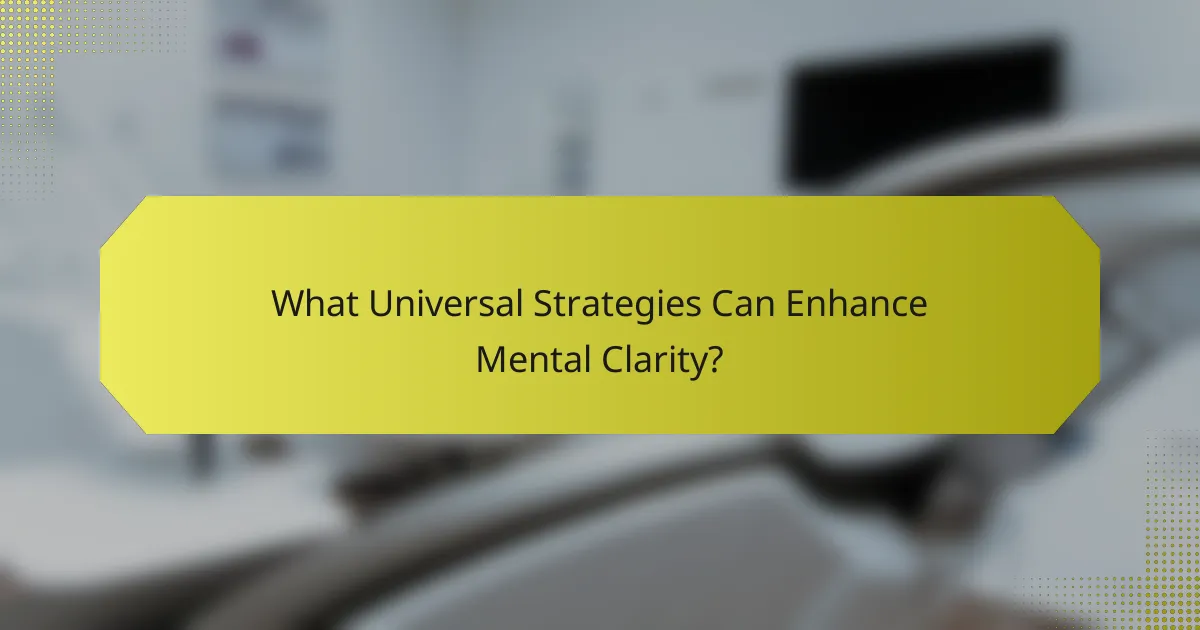 What Universal Strategies Can Enhance Mental Clarity?